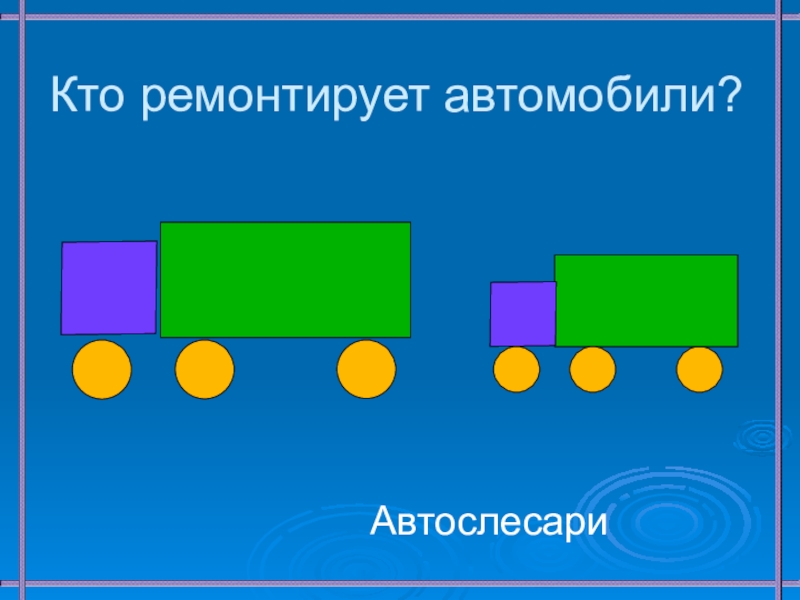 Кто ремонтирует автомобили?

Автослесари